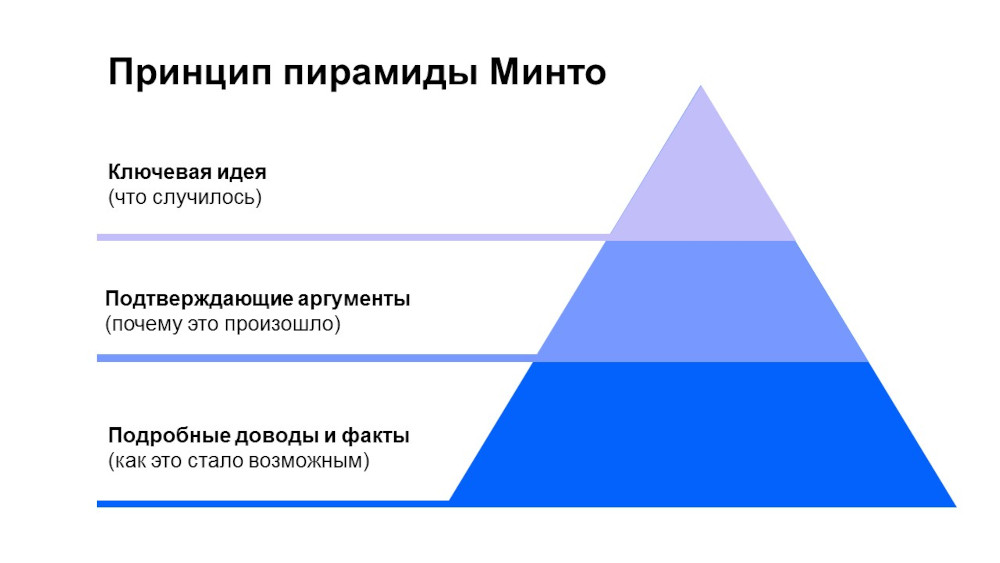 Принцип пирамиды Минто

Ключевая идея
(что случилось)

Подтверждающие аргументы
(почему это произошло)

Подробные доводы и факты
(как это стало возможным)